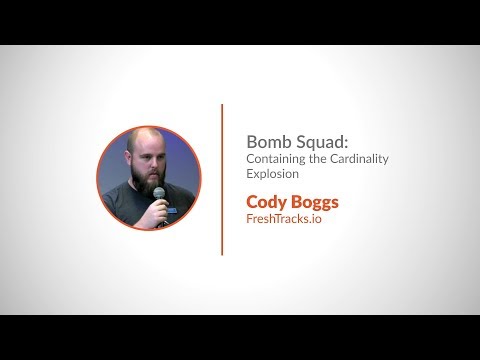 Bomb Squad:
Containing the Cardinality Explosion

Cody Boggs
FreshTracks.io